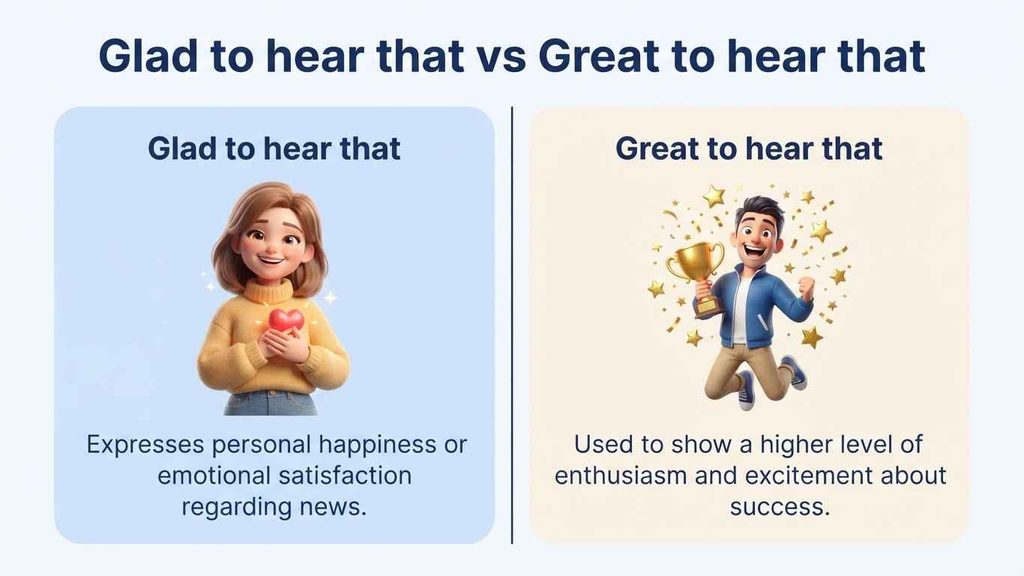 Glad to hear that vs Great to hear that

Glad to hear that

Expresses personal happiness or emotional satisfaction regarding news.

Great to hear that

Used to show a higher level of enthusiasm and excitement about success.